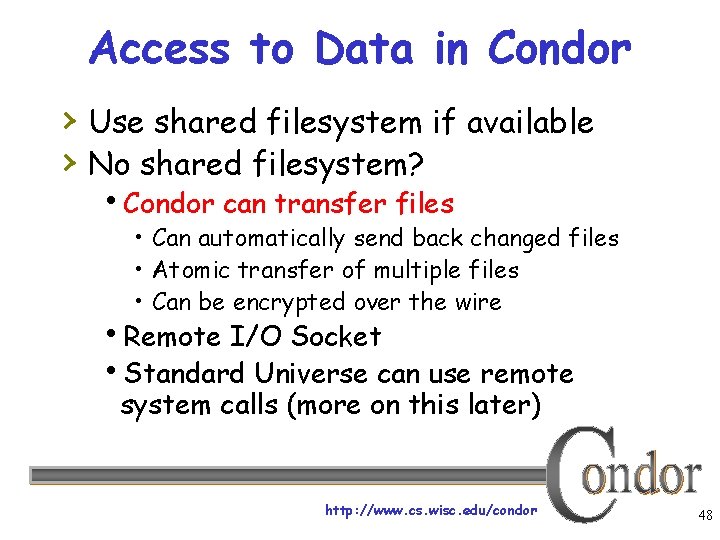 Access to Data in Condor

› Use shared filesystem if available
› No shared filesystem?
• Condor can transfer files
• Can automatically send back changed files
• Atomic transfer of multiple files
• Can be encrypted over the wire
• Remote I/O Socket
• Standard Universe can use remote system calls (more on this later)

Condor

http://www.cs.wisc.edu/condor

48